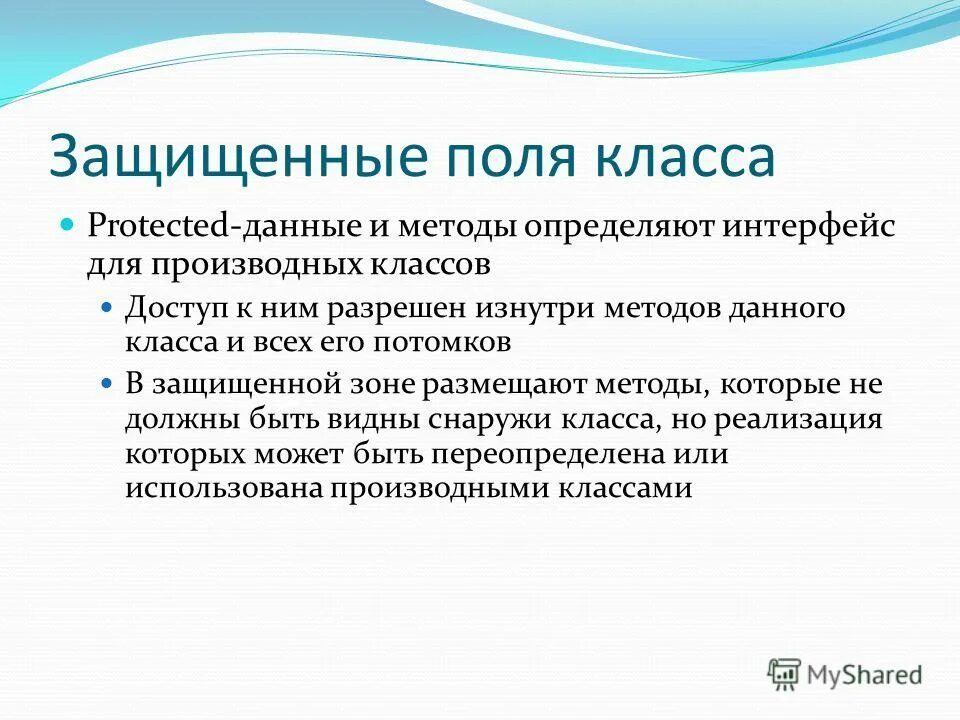 Защищенные поля класса

Protected-данные и методы определяют интерфейс для производных классов

Доступ к ним разрешен изнутри методов данного класса и всех его потомков

В защищенной зоне размещают методы, которые не должны быть видны снаружи класса, но реализация которых может быть переопределена или использована производными классами

MyShared